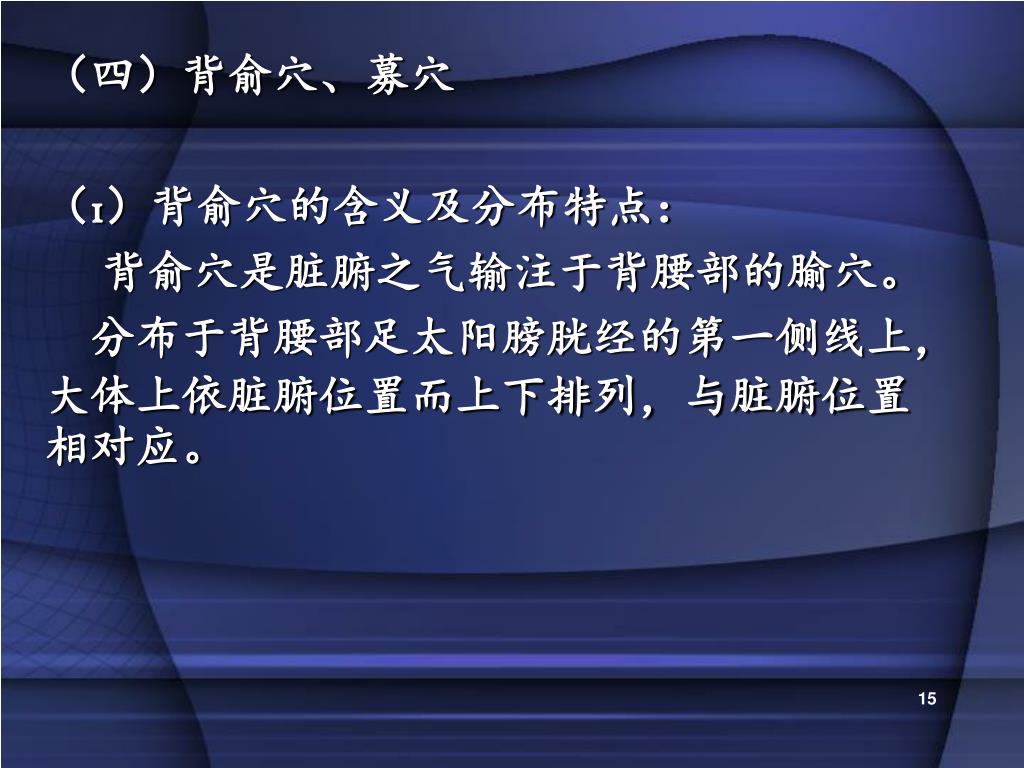 （四）背俞穴、募穴

（1）背俞穴的含义及分布特点：

背俞穴是脏腑之气输注于背腰部的腧穴。

分布于背腰部足太阳膀胱经的第一侧线上，大体上依脏腑位置而上下排列，与脏腑位置相对应。

15